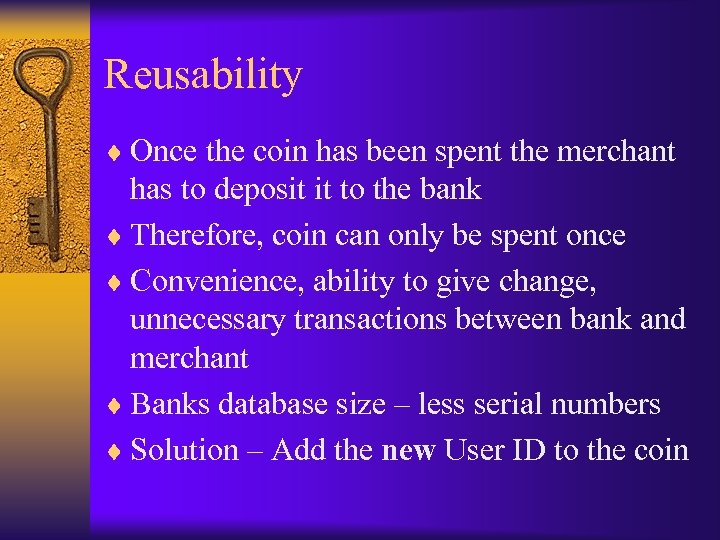 Reusability

♦ Once the coin has been spent the merchant has to deposit it to the bank
♦ Therefore, coin can only be spent once
♦ Convenience, ability to give change, unnecessary transactions between bank and merchant
♦ Banks database size – less serial numbers
♦ Solution – Add the new User ID to the coin